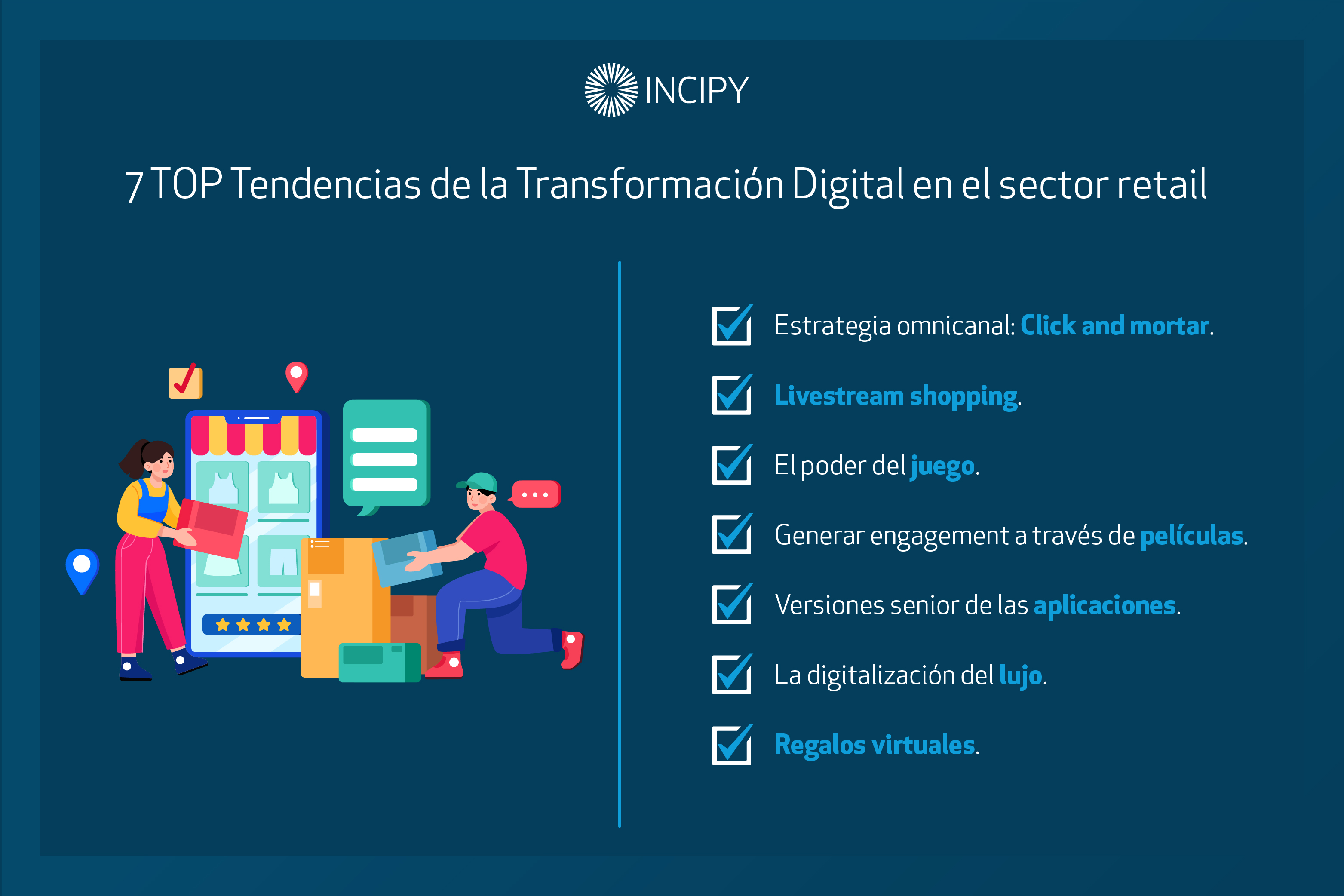 INCIPY

7 TOP Tendencias de la Transformación Digital en el sector retail

Estrategia omnicanal: Click and mortar.

Livestream shopping.

El poder del juego.

Generar engagement a través de películas.

Versiones senior de las aplicaciones.

La digitalización del lujo.

Regalos virtuales.